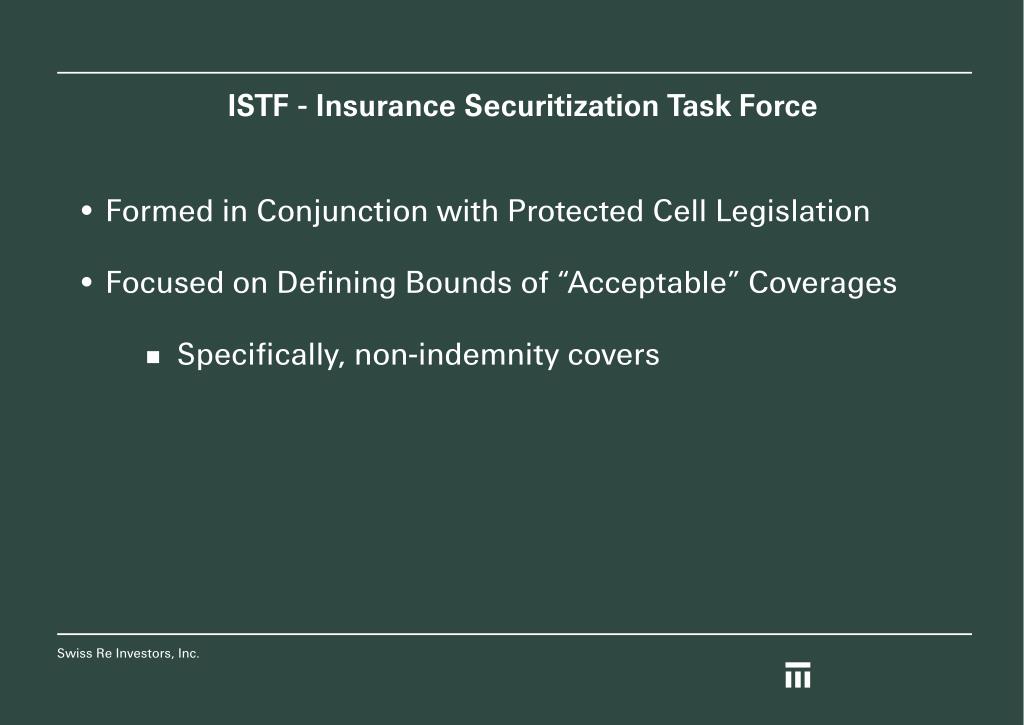 ISTF - Insurance Securitization Task Force

• Formed in Conjunction with Protected Cell Legislation

• Focused on Defining Bounds of “Acceptable” Coverages

▪ Specifically, non-indemnity covers

Swiss Re Investors, Inc.